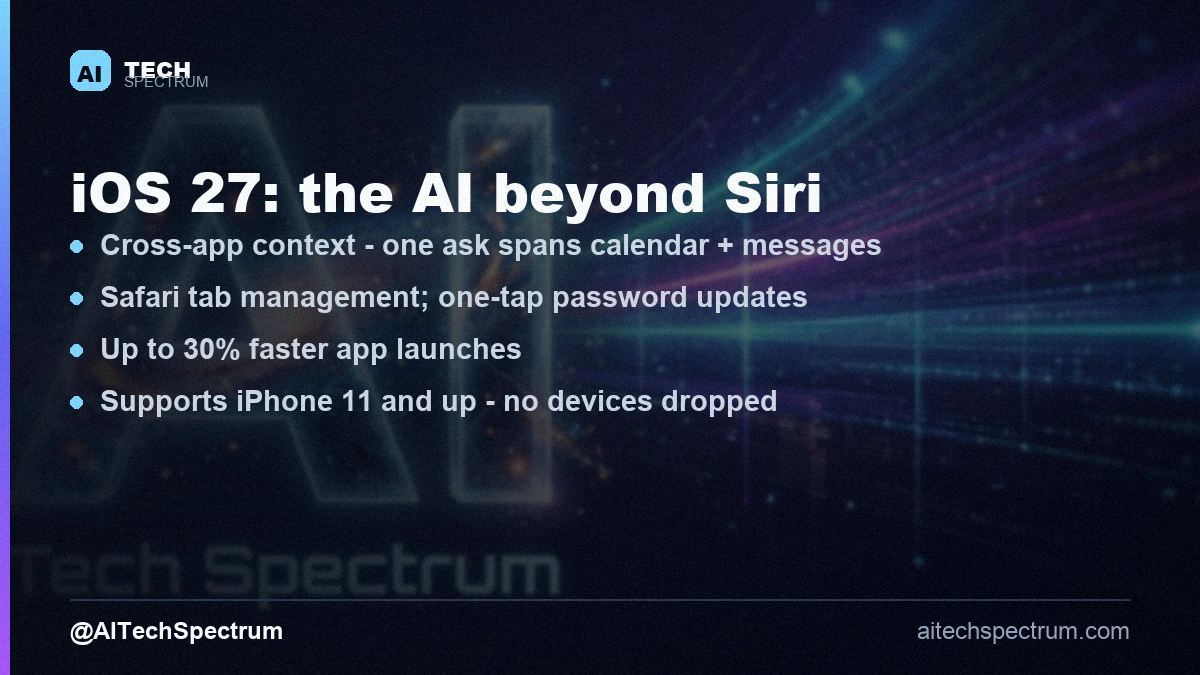 AI TECH SPECTRUM

iOS 27: the AI beyond Siri

- Cross-app context - one ask spans calendar + messages
- Safari tab management; one-tap password updates
- Up to 30% faster app launches
- Supports iPhone 11 and up - no devices dropped

AI Tech Spectrum

@AITechSpectrum

aitechspectrum.com